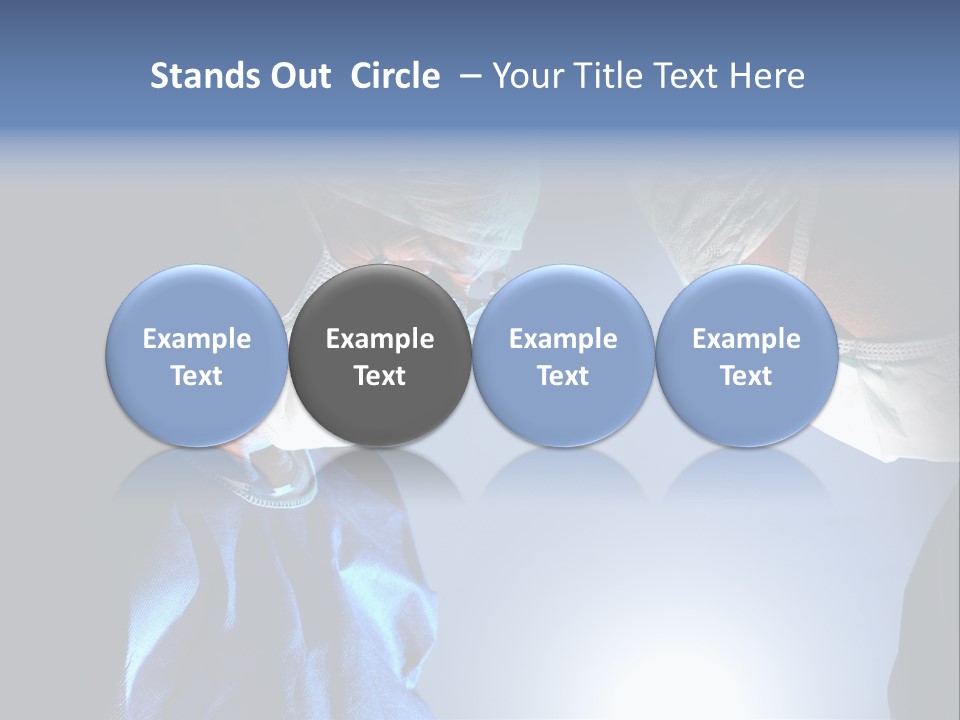 Stands Out Circle – Your Title Text Here

Example Text

Example Text

Example Text

Example Text